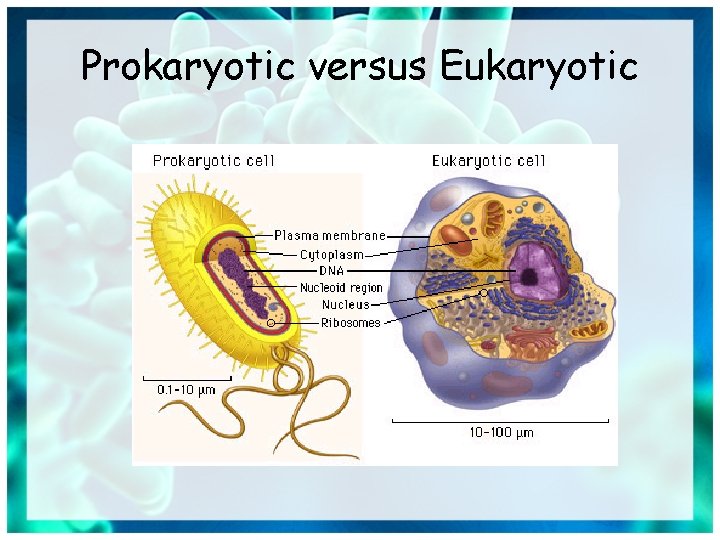 Prokaryotic versus Eukaryotic

Prokaryotic cell

Eukaryotic cell

Plasma membrane

Cytoplasm

DNA

Nucleoid region

Nucleus

Ribosomes

0.1-10 μm

10-100 μm